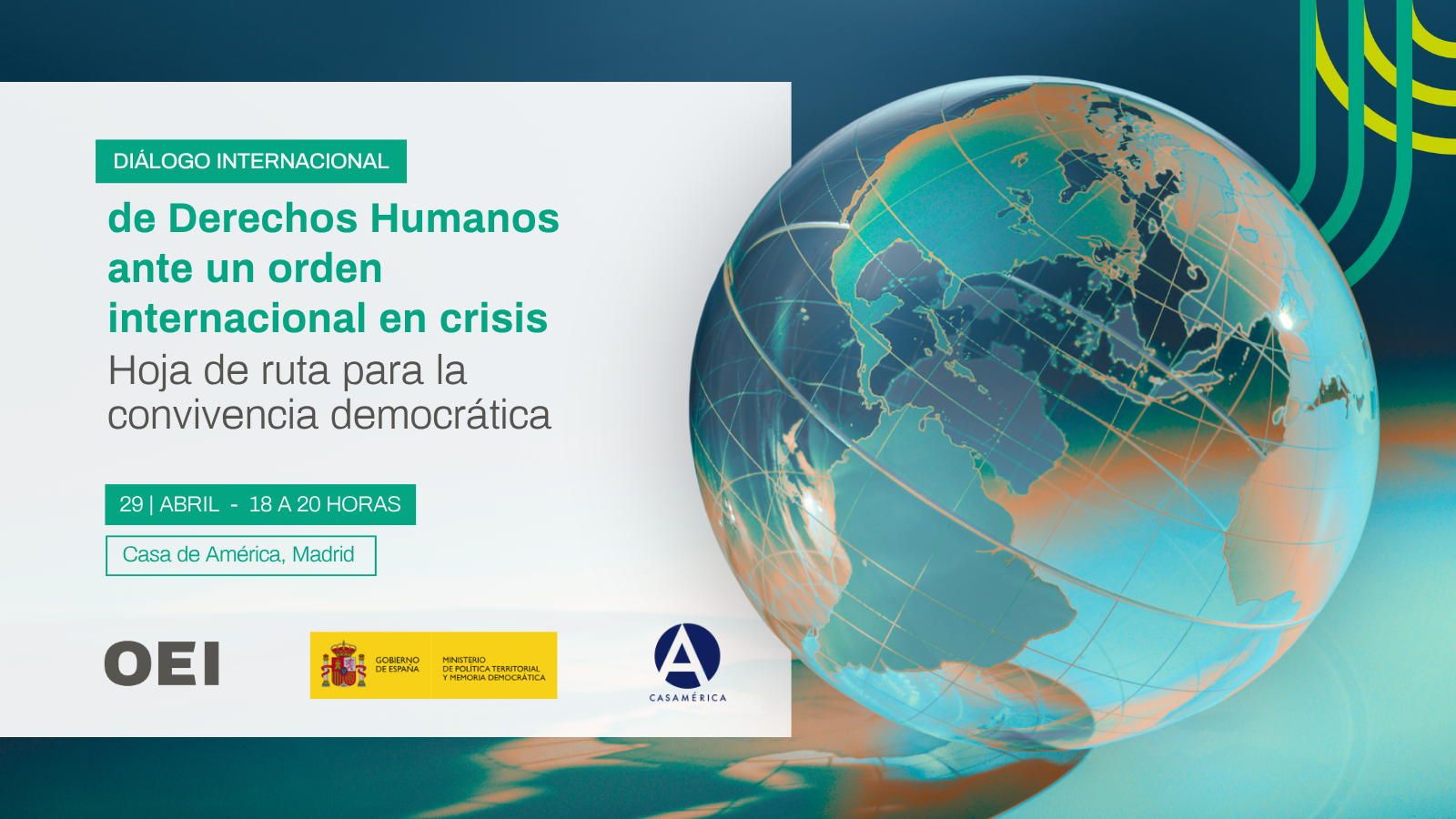 DIÁLOGO INTERNACIONAL

de Derechos Humanos ante un orden internacional en crisis

Hoja de ruta para la convivencia democrática

29 | ABRIL - 18 A 20 HORAS

Casa de América, Madrid

OEI

GOBIERNO DE ESPAÑA

MINISTERIO DE POLÍTICA TERRITORIAL Y MEMORIA DEMOCRÁTICA

A

CASAMÉRICA